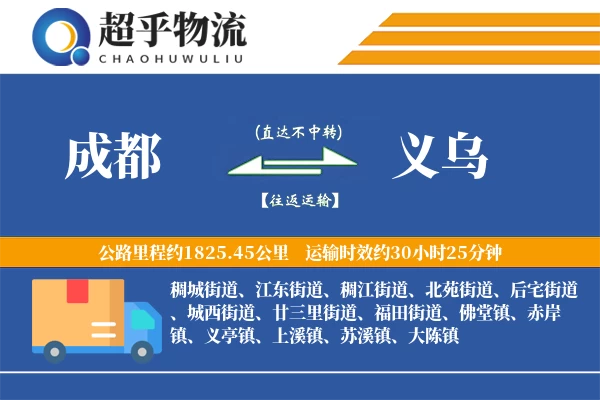 超乎物流
CHAOHUWULIU

成都

(直达不中转)

【往返运输】

义乌

公路里程约1825.45公里 运输时效约30小时25分钟

稠城街道、江东街道、稠江街道、北苑街道、后宅街道、城西街道、廿三里街道、福田街道、佛堂镇、赤岸镇、义亭镇、上溪镇、苏溪镇、大陈镇